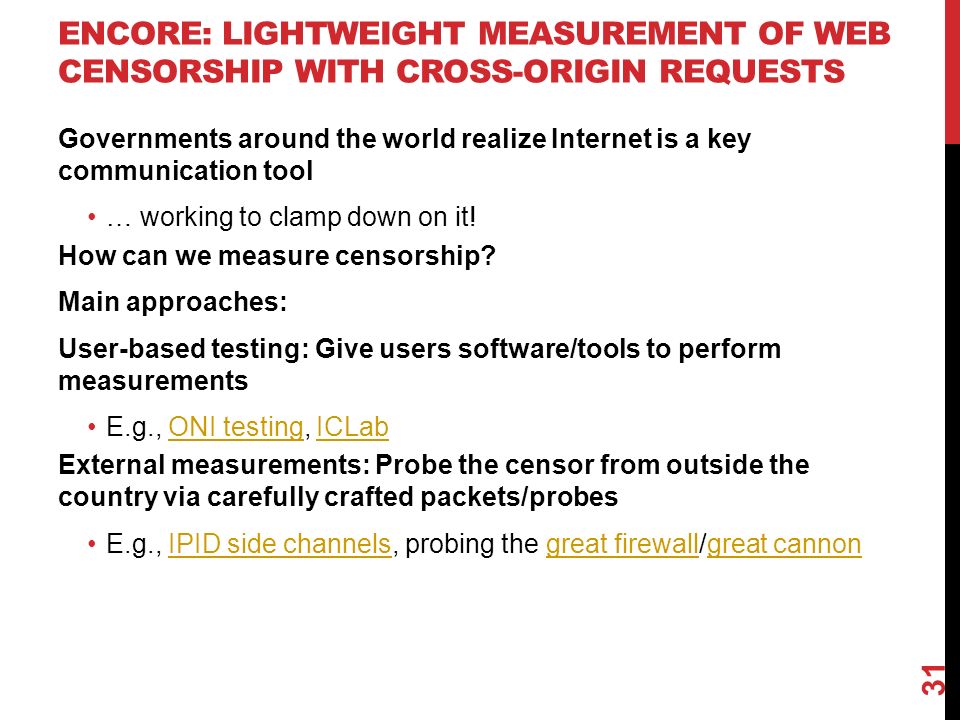 ENCORE: LIGHTWEIGHT MEASUREMENT OF WEB CENSORSHIP WITH CROSS-ORIGIN REQUESTS

Governments around the world realize Internet is a key communication tool

• … working to clamp down on it!

How can we measure censorship?

Main approaches:

User-based testing: Give users software/tools to perform measurements

• E.g., ONI testing, ICLab

External measurements: Probe the censor from outside the country via carefully crafted packets/probes

• E.g., IPID side channels, probing the great firewall/great cannon

31